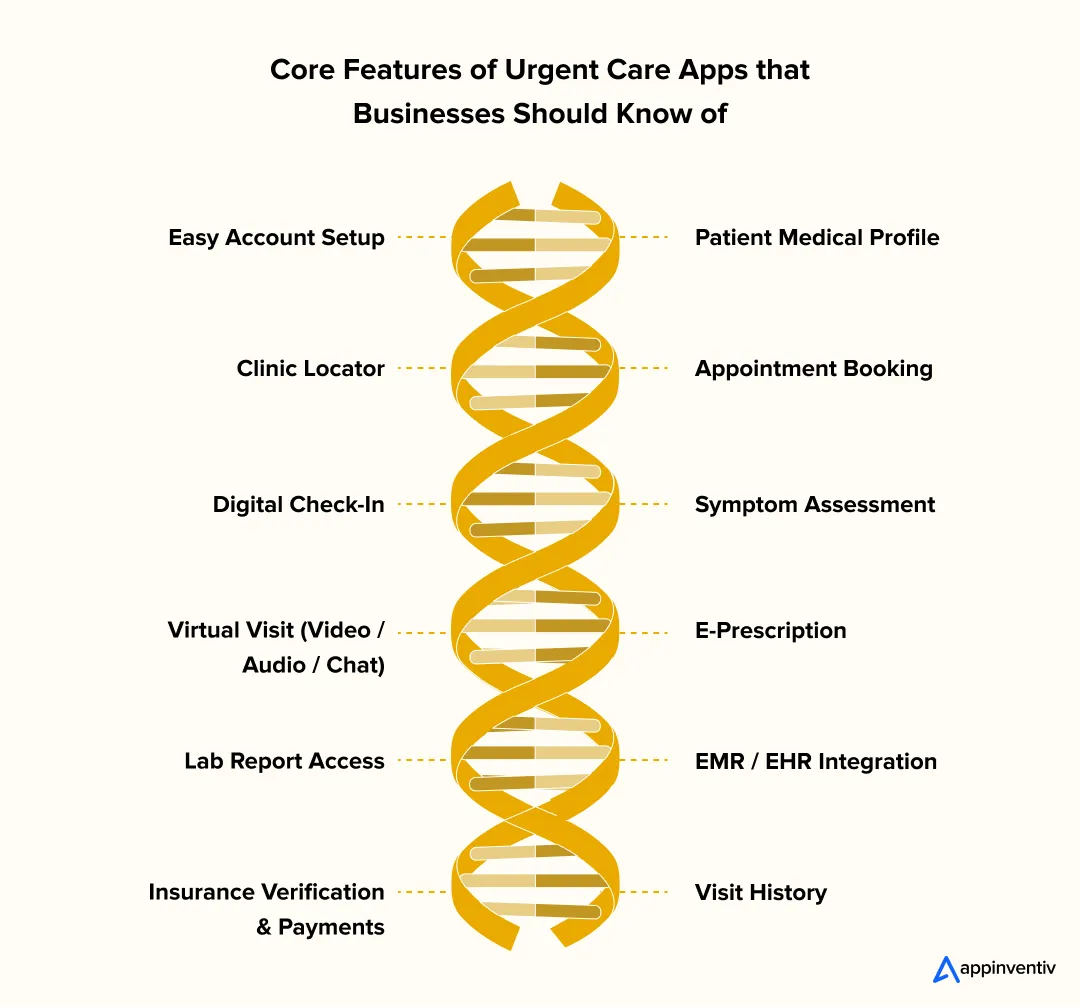 Core Features of Urgent Care Apps that Businesses Should Know of

Easy Account Setup

Patient Medical Profile

Clinic Locator

Appointment Booking

Digital Check-In

Symptom Assessment

Virtual Visit (Video / Audio / Chat)

E-Prescription

Lab Report Access

EMR / EHR Integration

Insurance Verification & Payments

Visit History

appinventiv